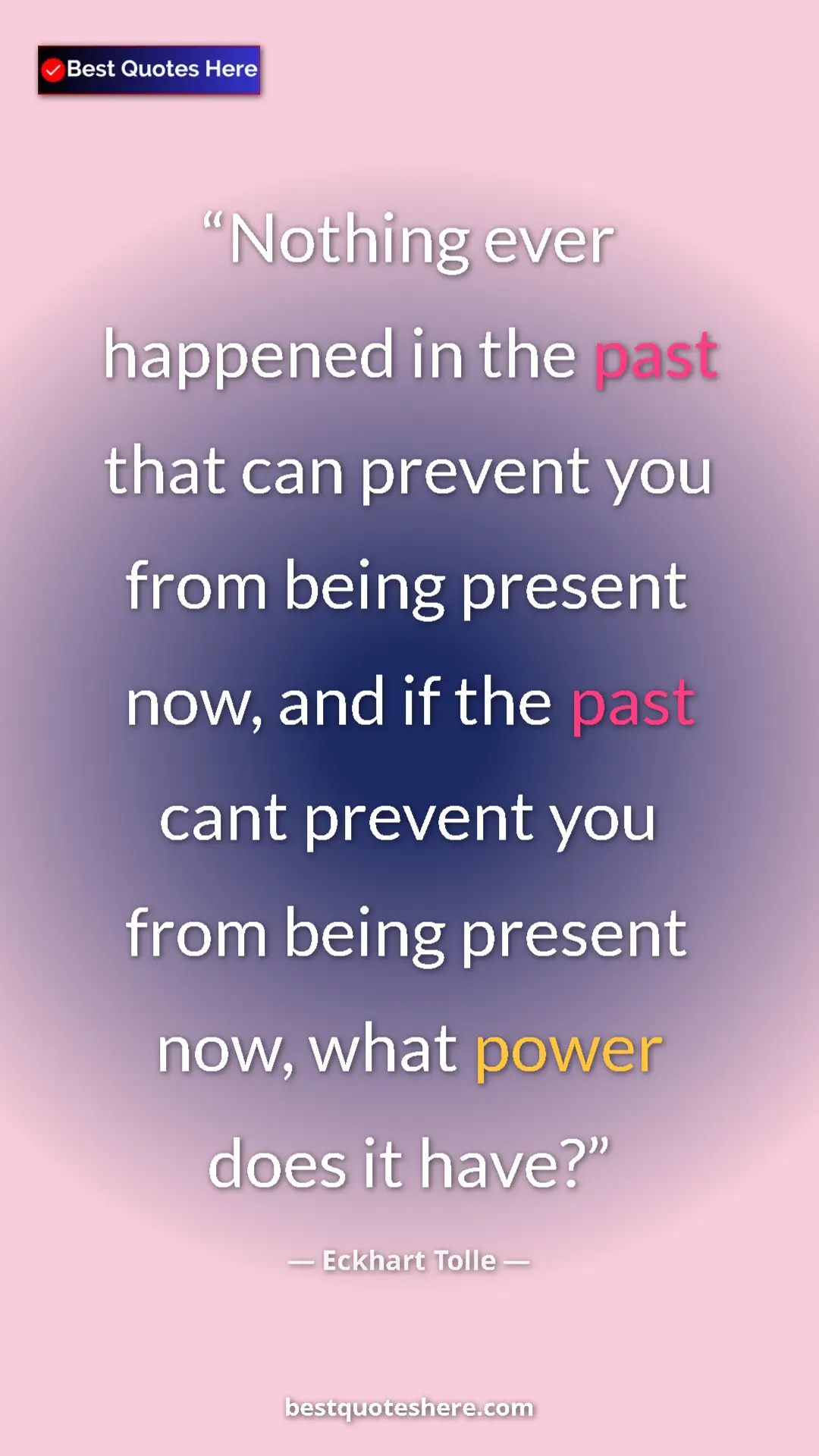 Best Quotes Here

“Nothing ever happened in the past that can prevent you from being present now, and if the past cant prevent you from being present now, what power does it have?”

— Eckhart Tolle —

bestquoteshere.com